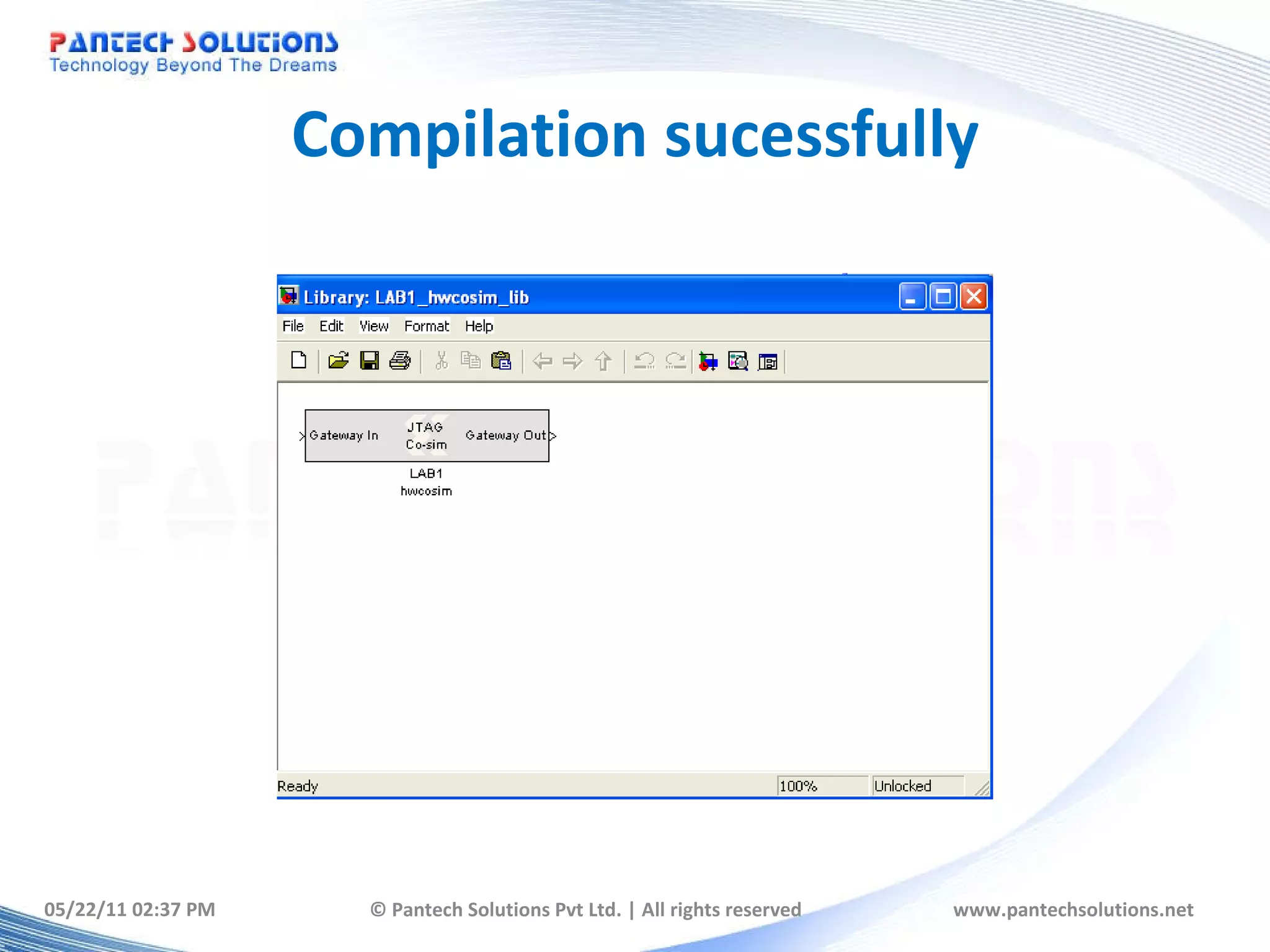 PANTECH SOLUTIONS
Technology Beyond The Dreams

Compilation sucessfully

Library: LAB1_hwcosim_lib

File Edit View Format Help

Gateway In JTAG Co-sim Gateway Out

LAB1 hwcosim

Ready 100% Unlocked

05/22/11 02:37 PM © Pantech Solutions Pvt Ltd. | All rights reserved www.pantechsolutions.net